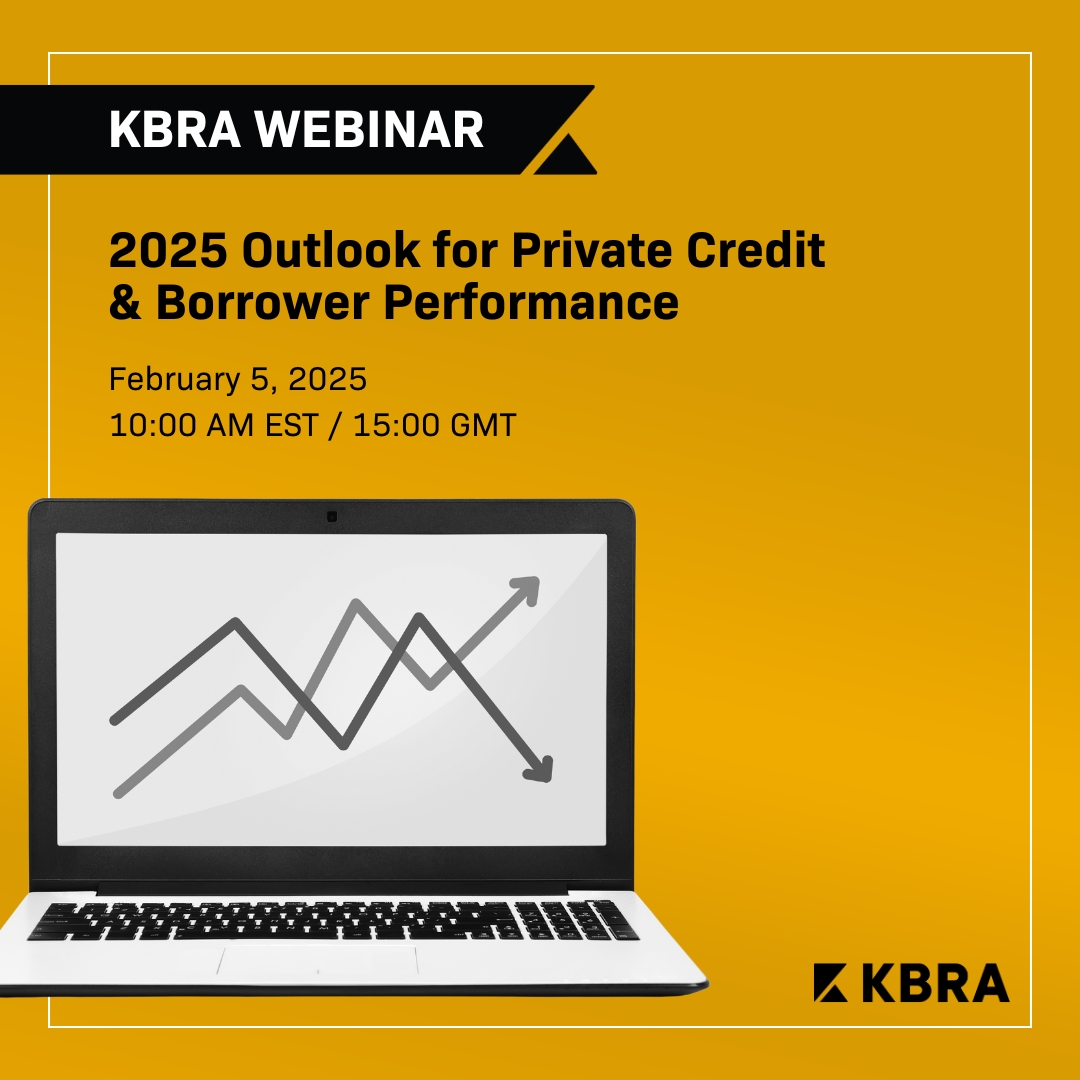 KBRA WEBINAR

2025 Outlook for Private Credit & Borrower Performance

February 5, 2025
10:00 AM EST / 15:00 GMT

KBRA